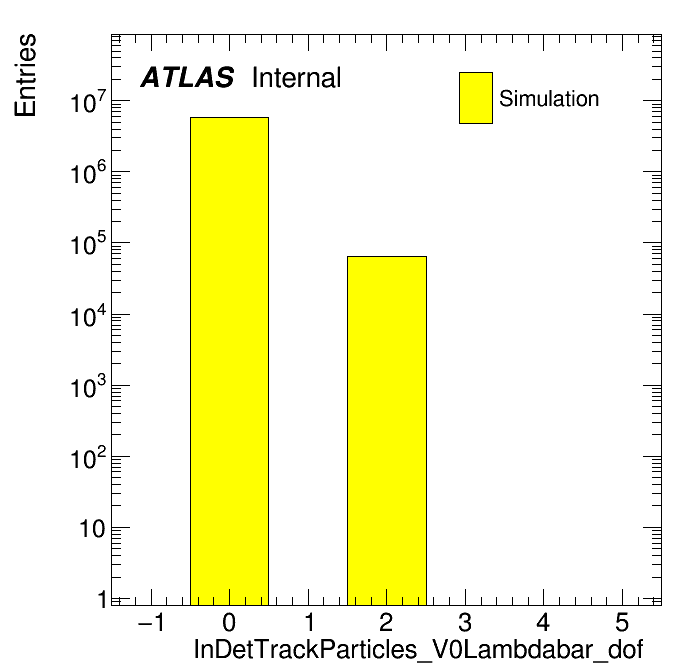 Entries

ATLAS Internal

Simulation

$10^7$
$10^6$
$10^5$
$10^4$
$10^3$
$10^2$
10
1

−1 0 1 2 3 4 5

InDetTrackParticles_V0Lambdabar_dof